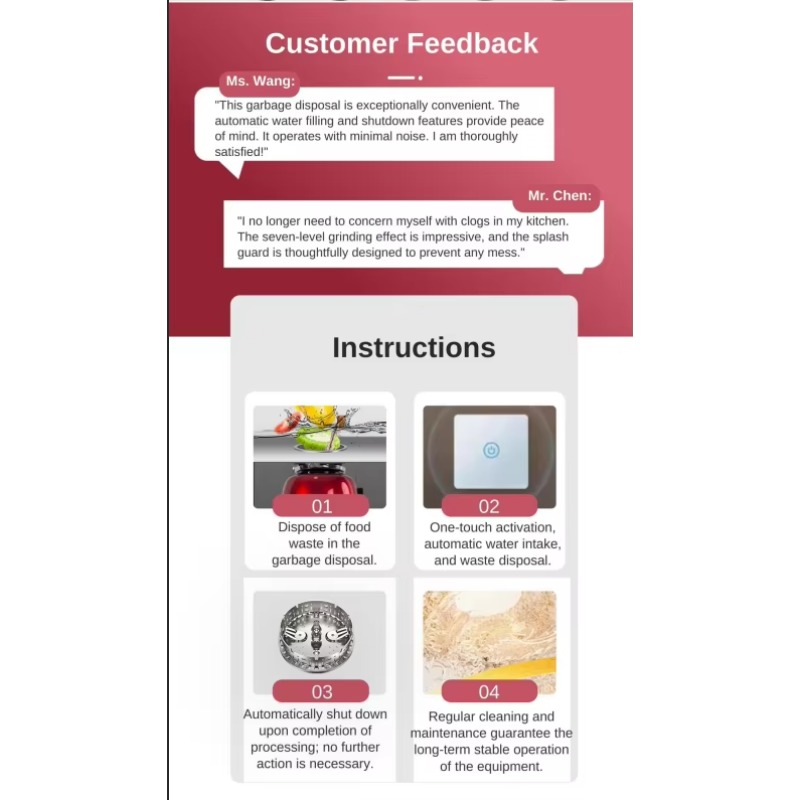 Customer Feedback

Ms. Wang:

"This garbage disposal is exceptionally convenient. The automatic water filling and shutdown features provide peace of mind. It operates with minimal noise. I am thoroughly satisfied!"

Mr. Chen:

"I no longer need to concern myself with clogs in my kitchen. The seven-level grinding effect is impressive, and the splash guard is thoughtfully designed to prevent any mess."

Instructions

01
Dispose of food waste in the garbage disposal.

02
One-touch activation, automatic water intake, and waste disposal.

03
Automatically shut down upon completion of processing; no further action is necessary.

04
Regular cleaning and maintenance guarantee the long-term stable operation of the equipment.